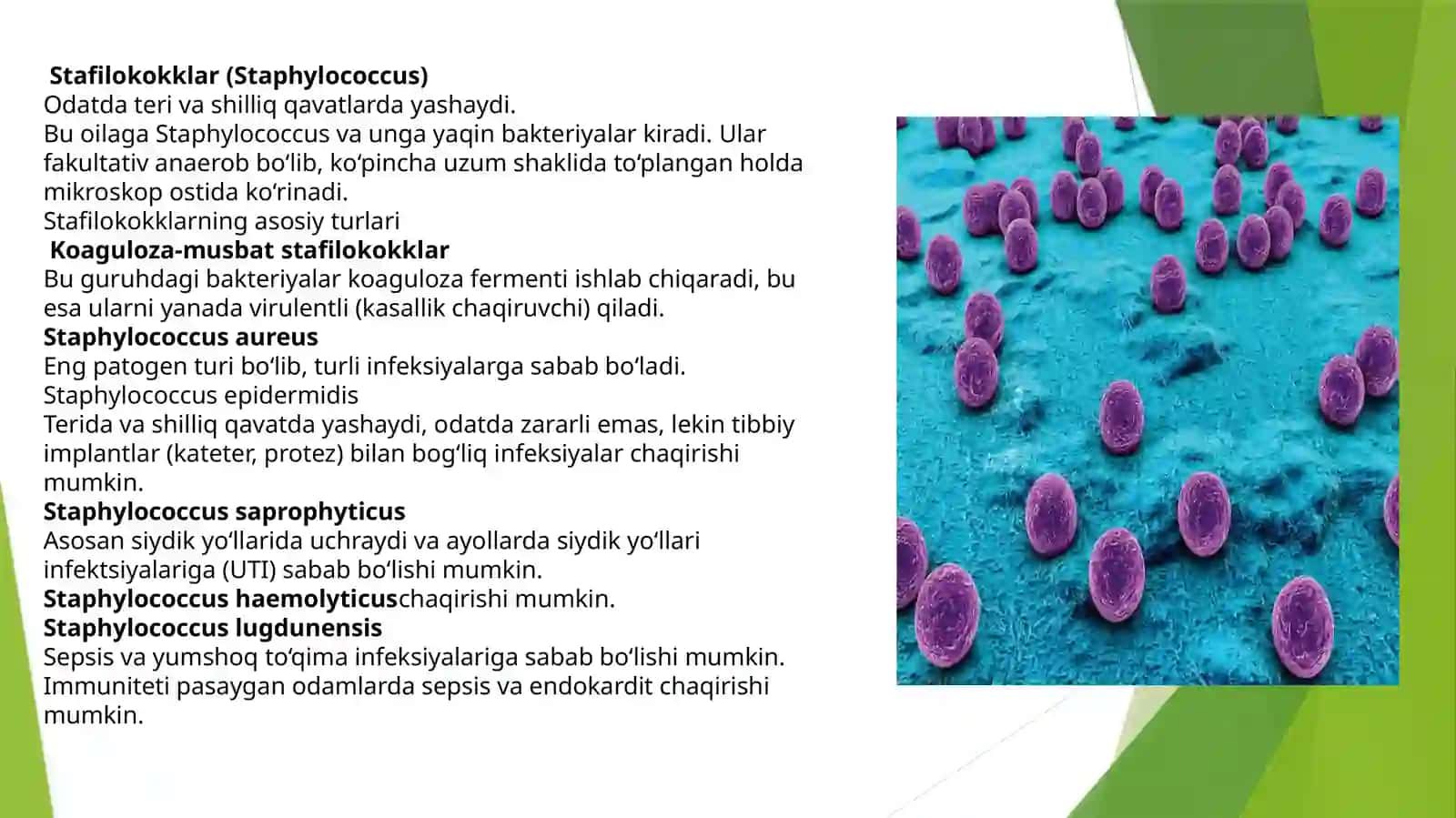 Stafilokokklar (Staphylococcus)
Odatda teri va shilliq qavatlarda yashaydi.
Bu oilaga Staphylococcus va unga yaqin bakteriyalar kiradi. Ular fakultativ anaerob bo‘lib, ko‘pincha uzum shaklida to‘plangan holda mikroskop ostida ko‘rinadi.
Stafilokokklarning asosiy turlari
Koaguloza-musbat stafilokokklar
Bu guruhdagi bakteriyalar koaguloza fermenti ishlab chiqaradi, bu esa ularni yanada virulentli (kasallik chaqiruvchi) qiladi.
Staphylococcus aureus
Eng patogen turi bo‘lib, turli infeksiyalarga sabab bo‘ladi.
Staphylococcus epidermidis
Terida va shilliq qavatda yashaydi, odatda zararli emas, lekin tibbiy implantlar (kateter, protez) bilan bog‘liq infeksiyalar chaqirishi mumkin.
Staphylococcus saprophyticus
Asosan siydik yo‘llarida uchraydi va ayollarda siydik yo‘llari infektsiyalariga (UTI) sabab bo‘lishi mumkin.
Staphylococcus haemolyticuschaqirishi mumkin.
Staphylococcus lugdunensis
Sepsis va yumshoq to‘qima infeksiyalariga sabab bo‘lishi mumkin. Immuniteti pasaygan odamlarda sepsis va endokardit chaqirishi mumkin.